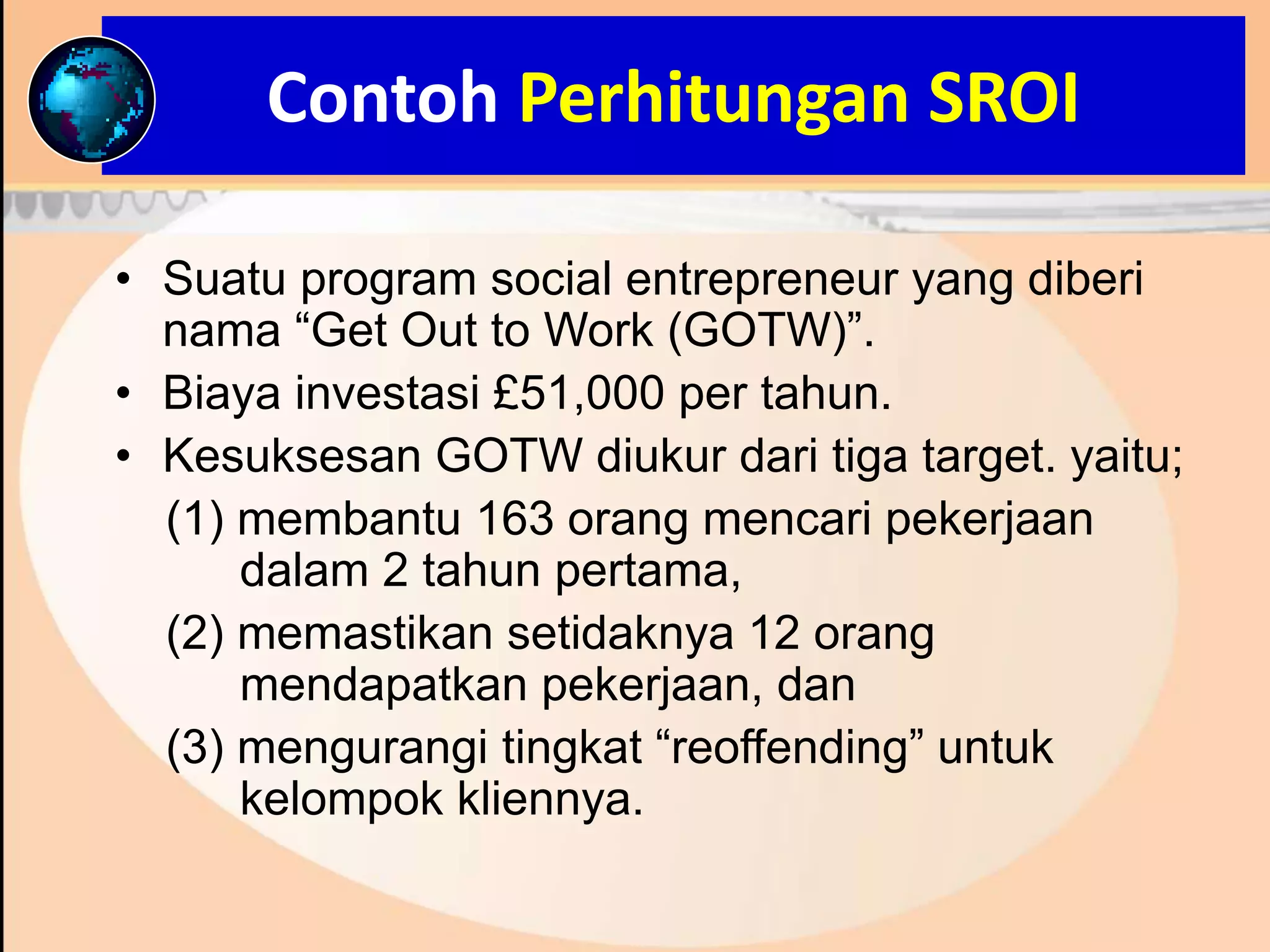 Contoh Perhitungan SROI

• Suatu program social entrepreneur yang diberi nama “Get Out to Work (GOTW)”.
• Biaya investasi £51,000 per tahun.
• Kesuksesan GOTW diukur dari tiga target. yaitu;
(1) membantu 163 orang mencari pekerjaan dalam 2 tahun pertama,
(2) memastikan setidaknya 12 orang mendapatkan pekerjaan, dan
(3) mengurangi tingkat “reoffending” untuk kelompok kliennya.